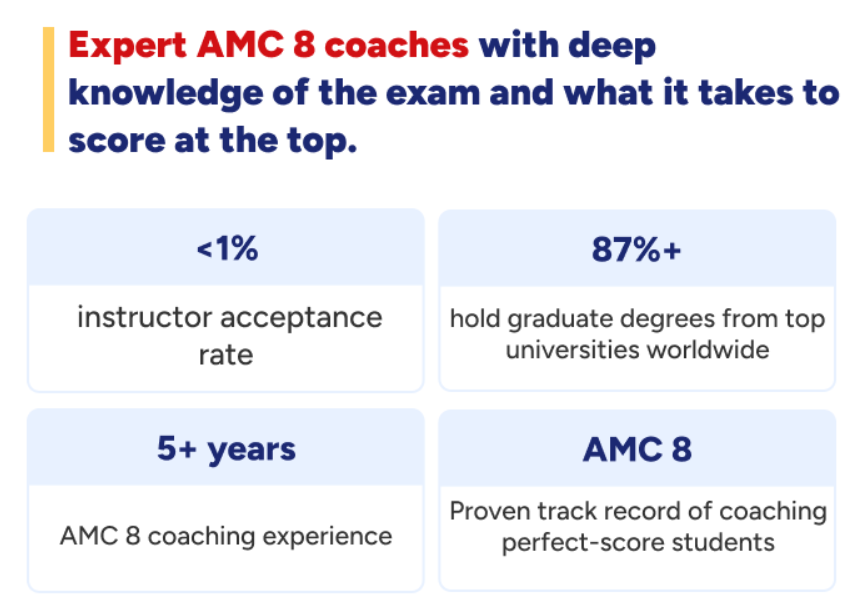 Expert AMC 8 coaches with deep knowledge of the exam and what it takes to score at the top.

<1%

instructor acceptance rate

87%+

hold graduate degrees from top universities worldwide

5+ years

AMC 8 coaching experience

AMC 8

Proven track record of coaching perfect-score students